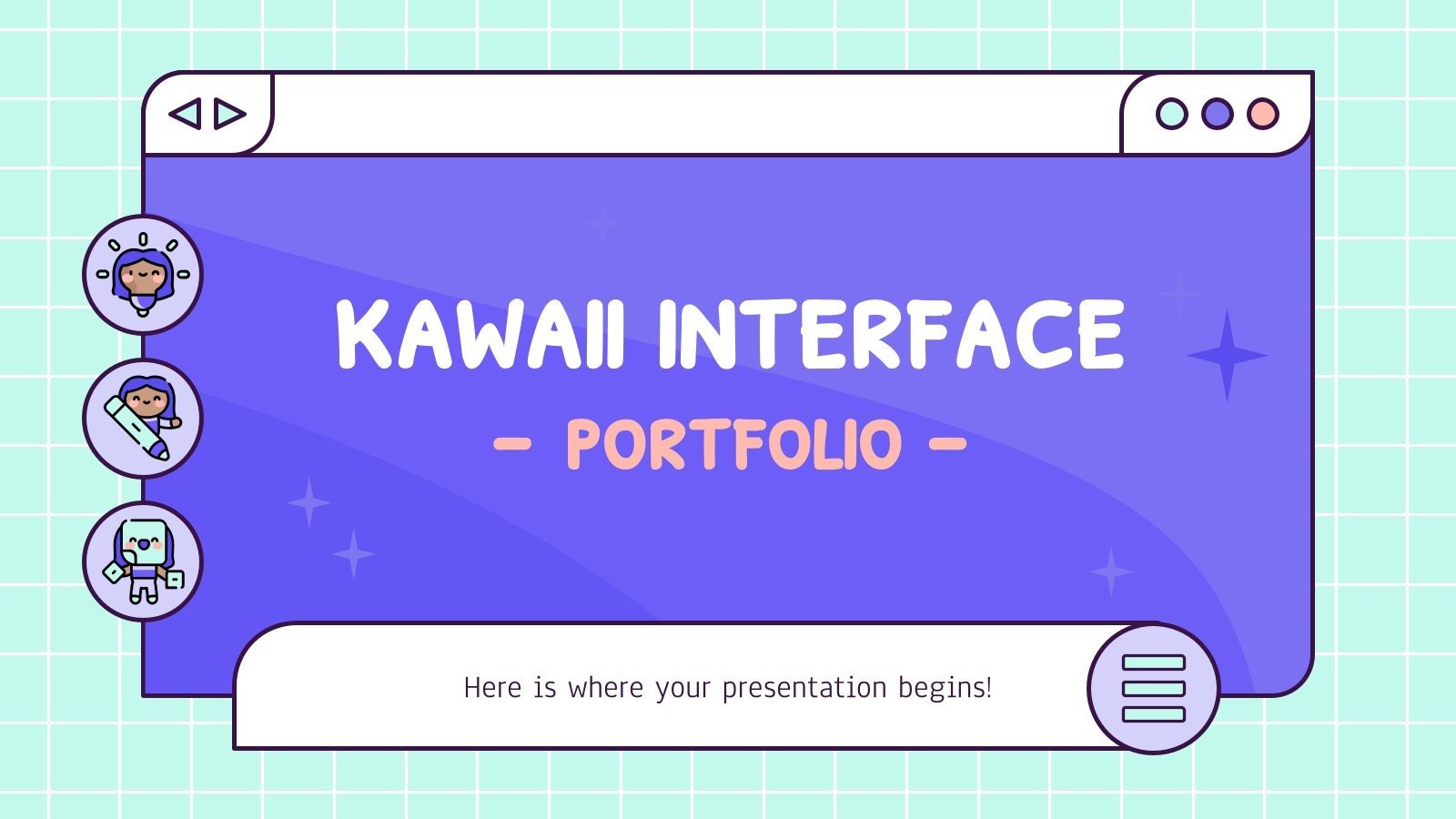 KAWAII INTERFACE

- PORTFOLIO -

Here is where your presentation begins!